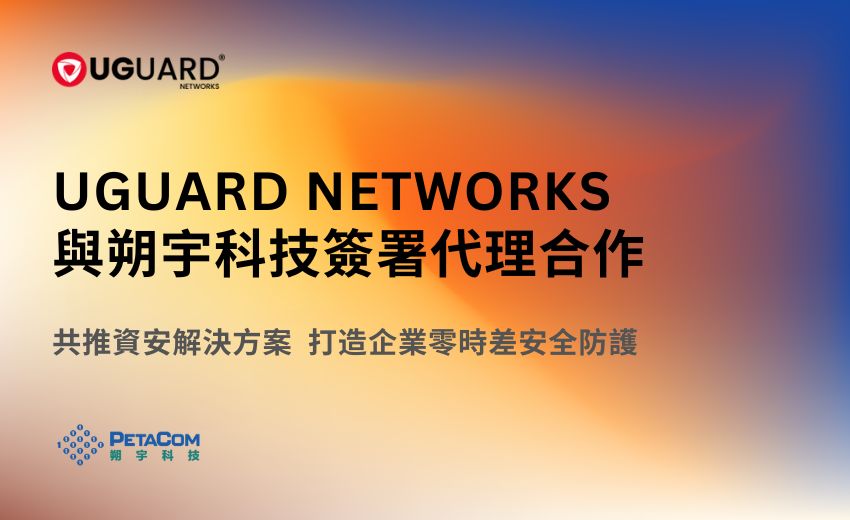 UGUARD®
NETWORKS

UGUARD NETWORKS
與朔宇科技簽署代理合作

共推資安解決方案 打造企業零時差安全防護

PETACOM
朔宇科技